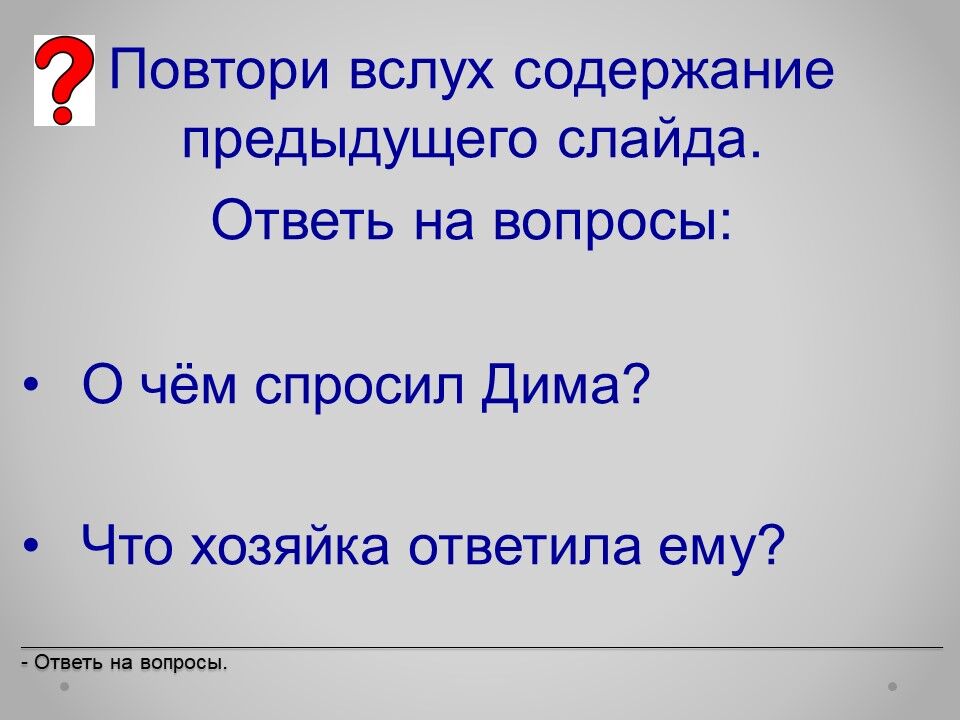 Повтори вслух содержание предыдущего слайда.

Ответь на вопросы:

• О чём спросил Дима?

• Что хозяйка ответила ему?

- Ответь на вопросы.